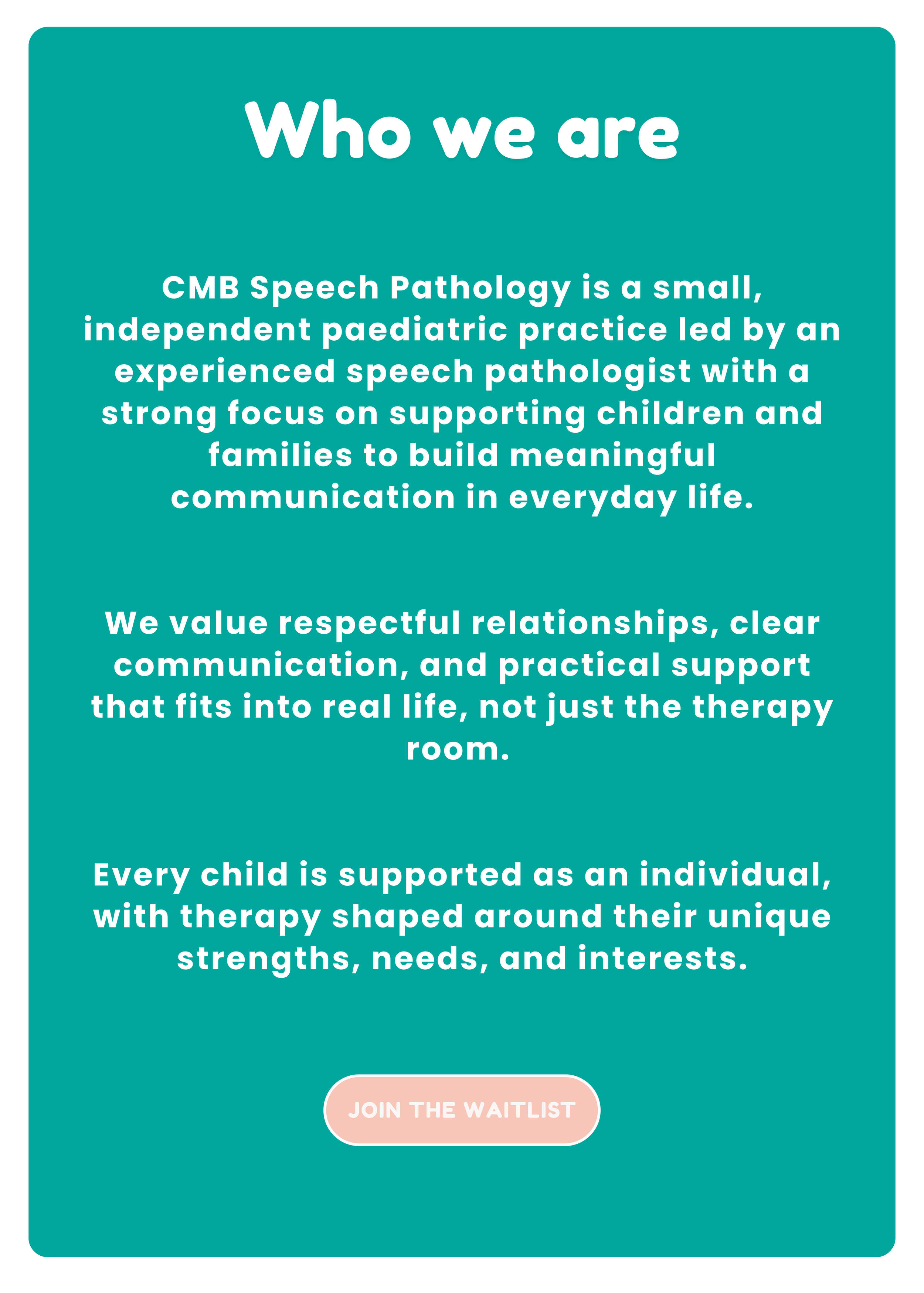 Who we are

CMB Speech Pathology is a small, independent paediatric practice led by an experienced speech pathologist with a strong focus on supporting children and families to build meaningful communication in everyday life.

We value respectful relationships, clear communication, and practical support that fits into real life, not just the therapy room.

Every child is supported as an individual, with therapy shaped around their unique strengths, needs, and interests.

JOIN THE WAITLIST